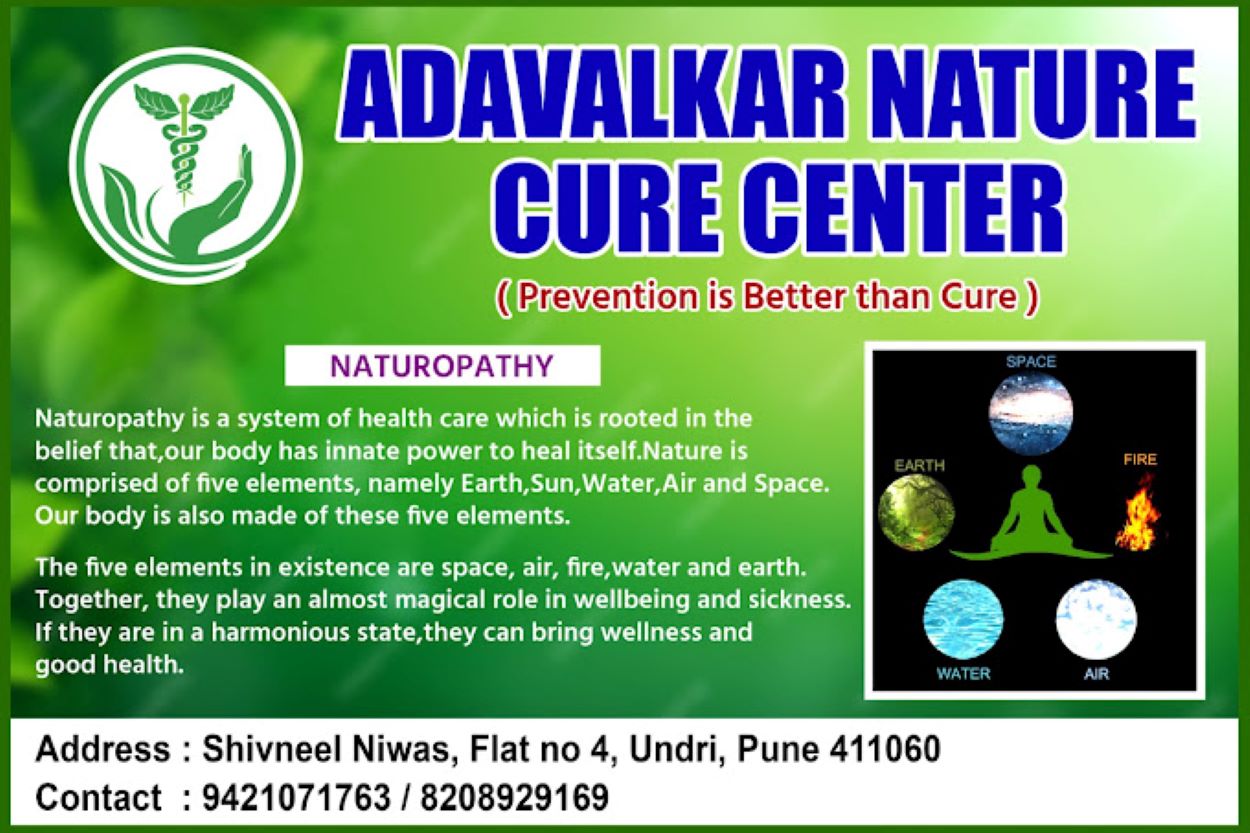 ADAVALKAR NATURE CURE CENTER

( Prevention is Better than Cure )

NATUROPATHY

Naturopathy is a system of health care which is rooted in the belief that,our body has innate power to heal itself.Nature is comprised of five elements, namely Earth,Sun,Water,Air and Space. Our body is also made of these five elements.

The five elements in existence are space, air, fire,water and earth. Together, they play an almost magical role in wellbeing and sickness. If they are in a harmonious state,they can bring wellness and good health.

SPACE

EARTH

FIRE

WATER

AIR

Address : Shivneel Niwas, Flat no 4, Undri, Pune 411060

Contact : 9421071763 / 8208929169